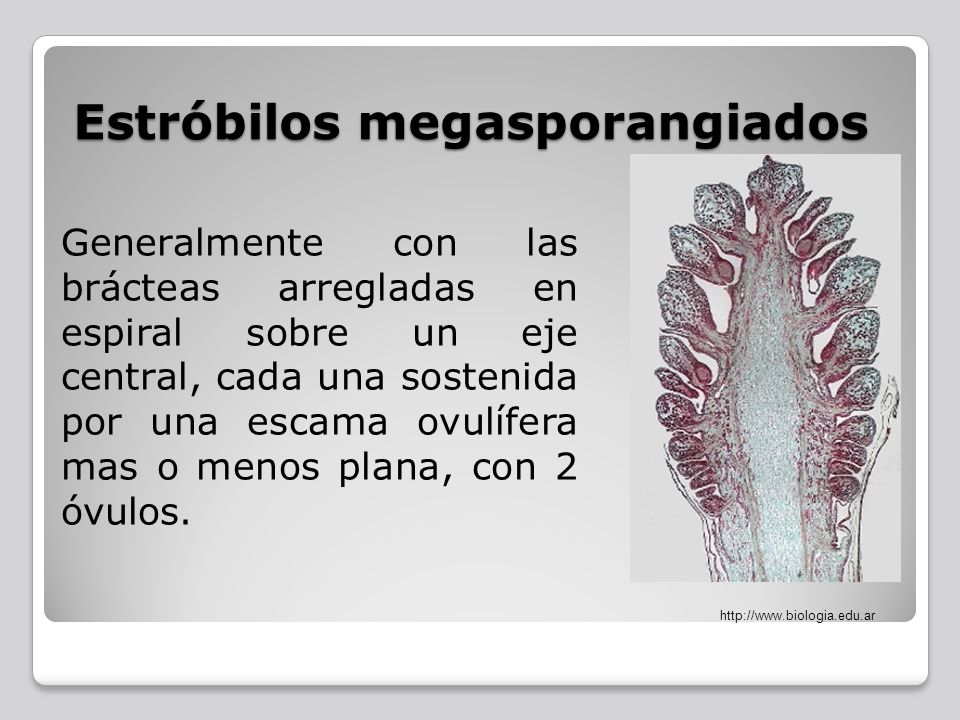 Estróbilos megasporangiados

Generalmente con las brácteas arregladas en espiral sobre un eje central, cada una sostenida por una escama ovulífera mas o menos plana, con 2 óvulos.

http://www.biologia.edu.ar